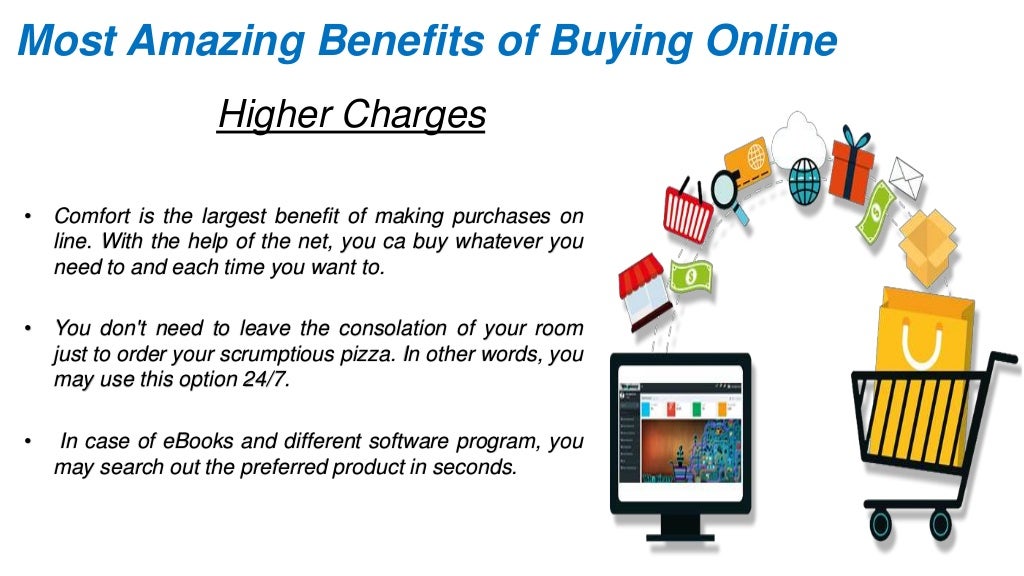 Most Amazing Benefits of Buying Online

Higher Charges

• Comfort is the largest benefit of making purchases on line. With the help of the net, you ca buy whatever you need to and each time you want to.

• You don't need to leave the consolation of your room just to order your scrumptious pizza. In other words, you may use this option 24/7.

• In case of eBooks and different software program, you may search out the preferred product in seconds.